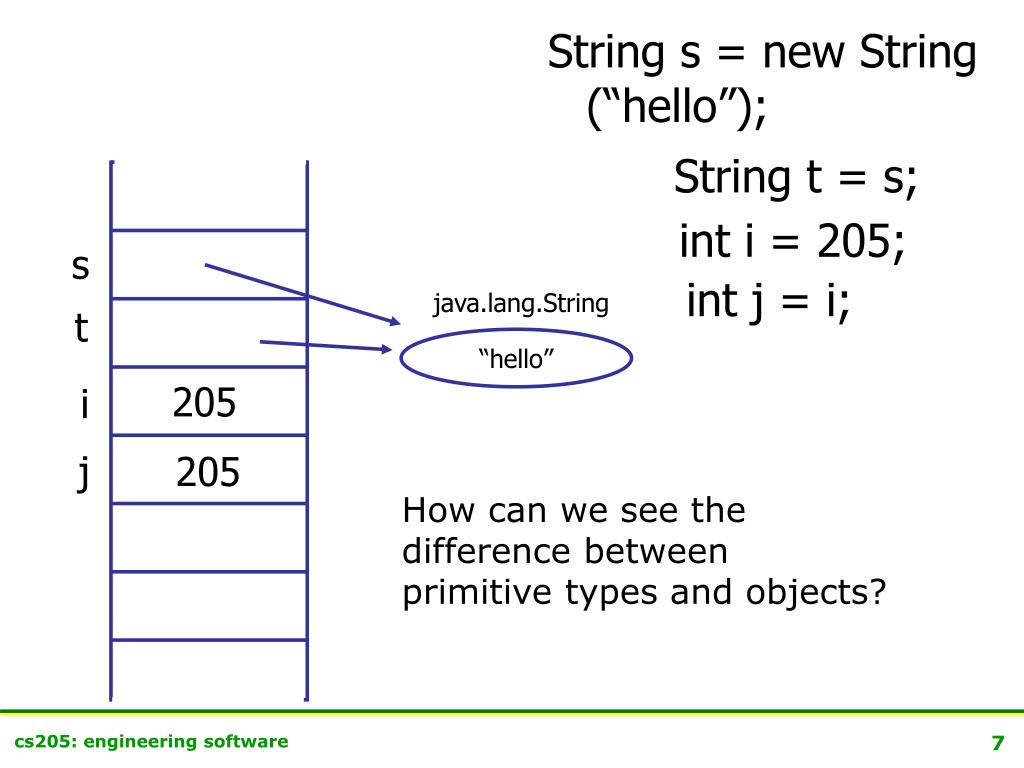 String s = new String (“hello”);

String t = s;

int i = 205;

int j = i;

s

t

i 205

j 205

java.lang.String

“hello”

How can we see the difference between primitive types and objects?

cs205: engineering software

7